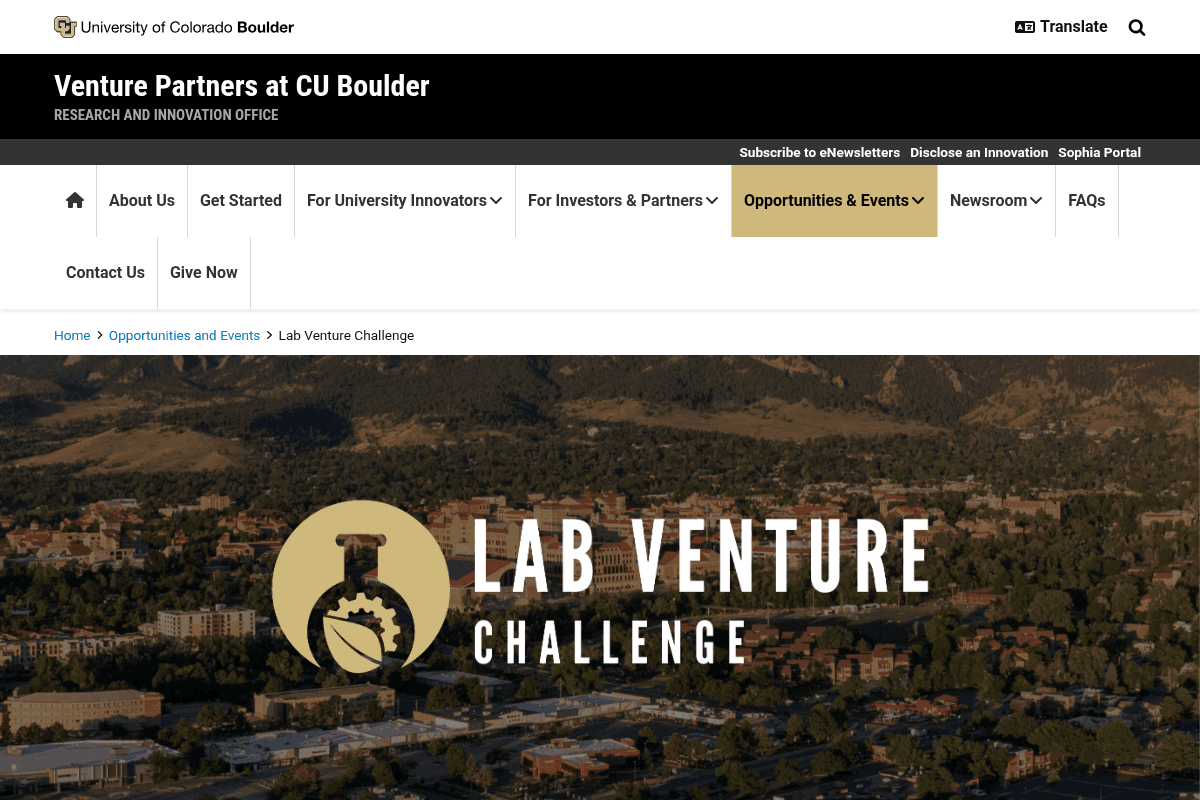 University of Colorado Boulder

Translate

Venture Partners at CU Boulder
RESEARCH AND INNOVATION OFFICE

Subscribe to eNewsletters Disclose an Innovation Sophia Portal

About Us Get Started For University Innovators For Investors & Partners Opportunities & Events Newsroom FAQs Contact Us Give Now

Home > Opportunities and Events > Lab Venture Challenge

LAB VENTURE
CHALLENGE